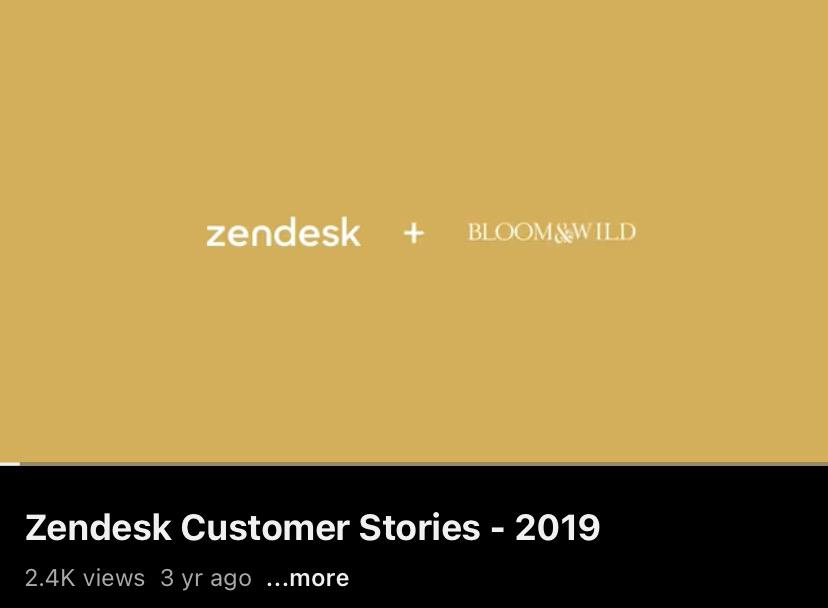 zendesk + BLOOM&WILD

Zendesk Customer Stories - 2019

2.4K views 3 yr ago ...more